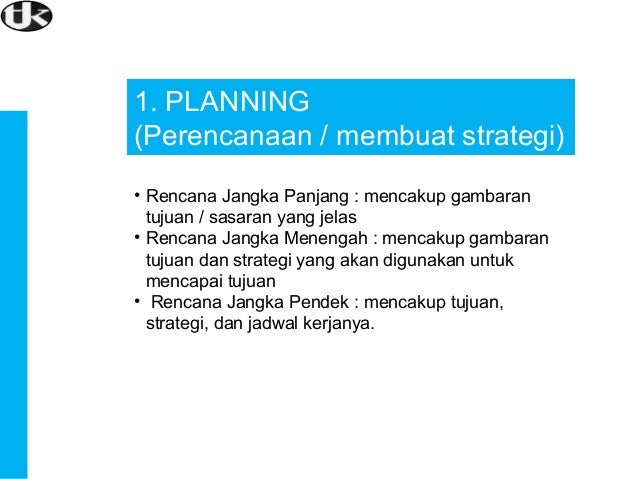 tk

1. PLANNING
(Perencanaan / membuat strategi)

• Rencana Jangka Panjang : mencakup gambaran tujuan / sasaran yang jelas
• Rencana Jangka Menengah : mencakup gambaran tujuan dan strategi yang akan digunakan untuk mencapai tujuan
• Rencana Jangka Pendek : mencakup tujuan, strategi, dan jadwal kerjanya.